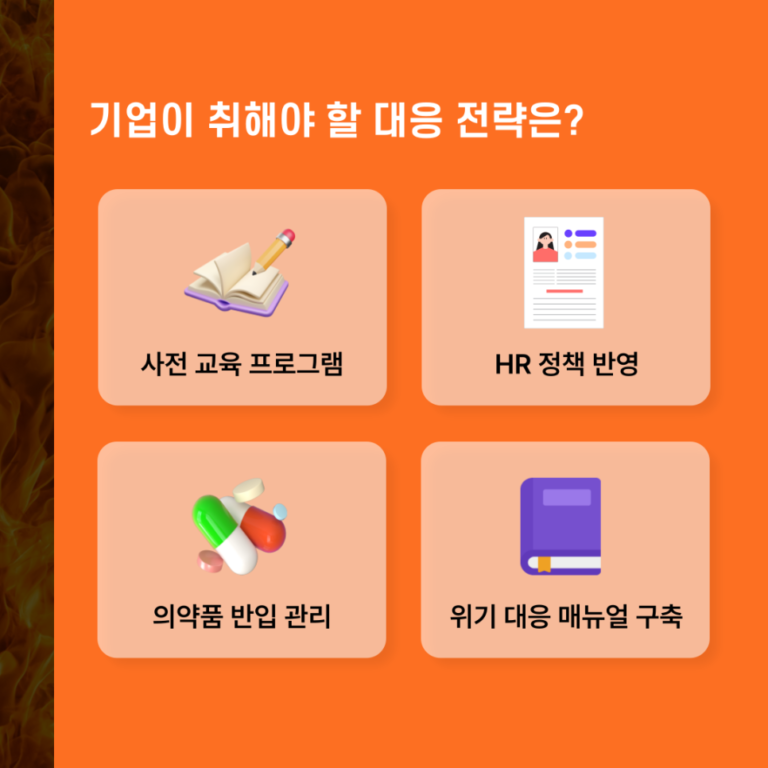 기업이 취해야 할 대응 전략은?

사전 교육 프로그램

HR 정책 반영

의약품 반입 관리

위기 대응 매뉴얼 구축